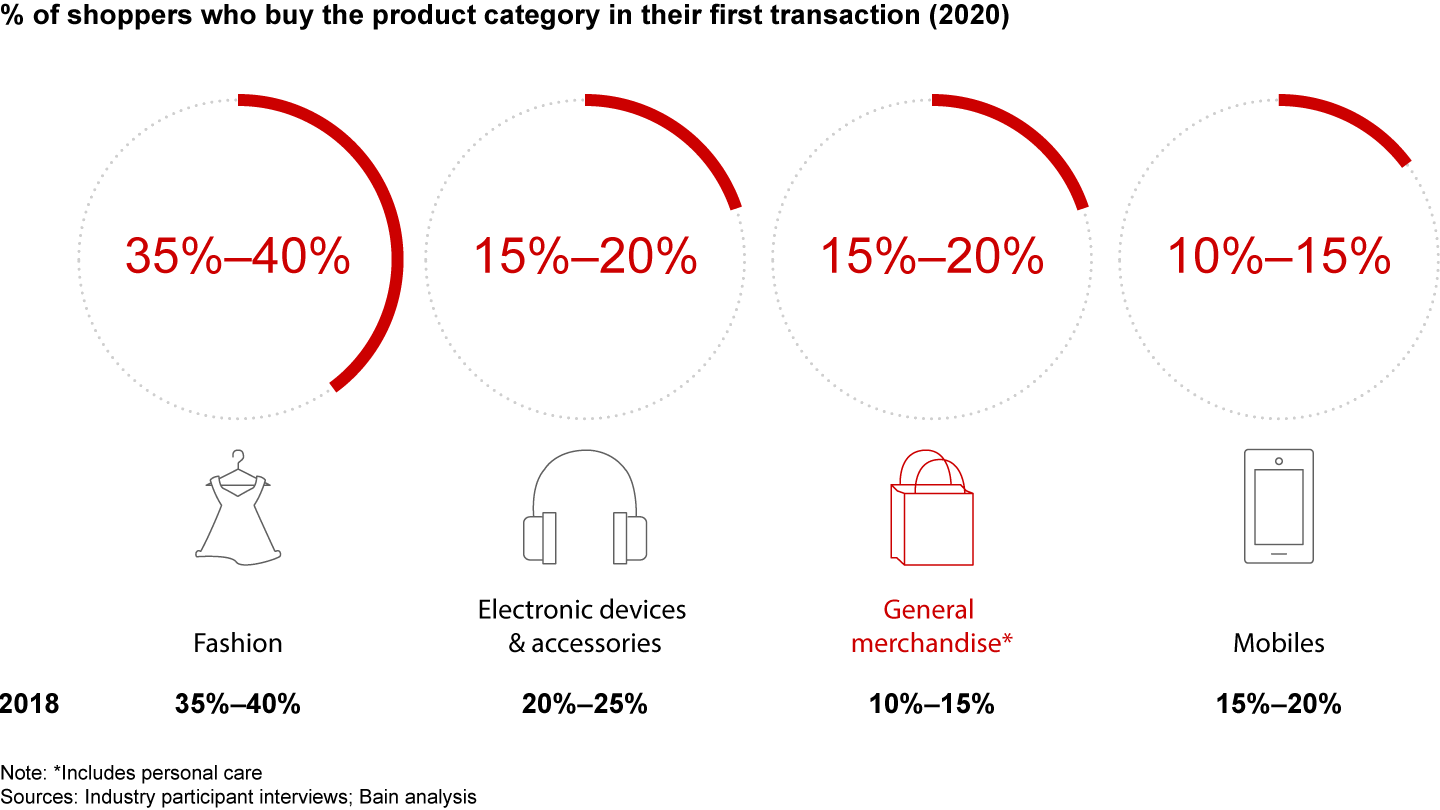 % of shoppers who buy the product category in their first transaction (2020)

35%–40%

15%–20%

15%–20%

10%–15%

Fashion

Electronic devices & accessories

General merchandise*

Mobiles

2018

35%–40%

20%–25%

10%–15%

15%–20%

Note: *Includes personal care
Sources: Industry participant interviews; Bain analysis